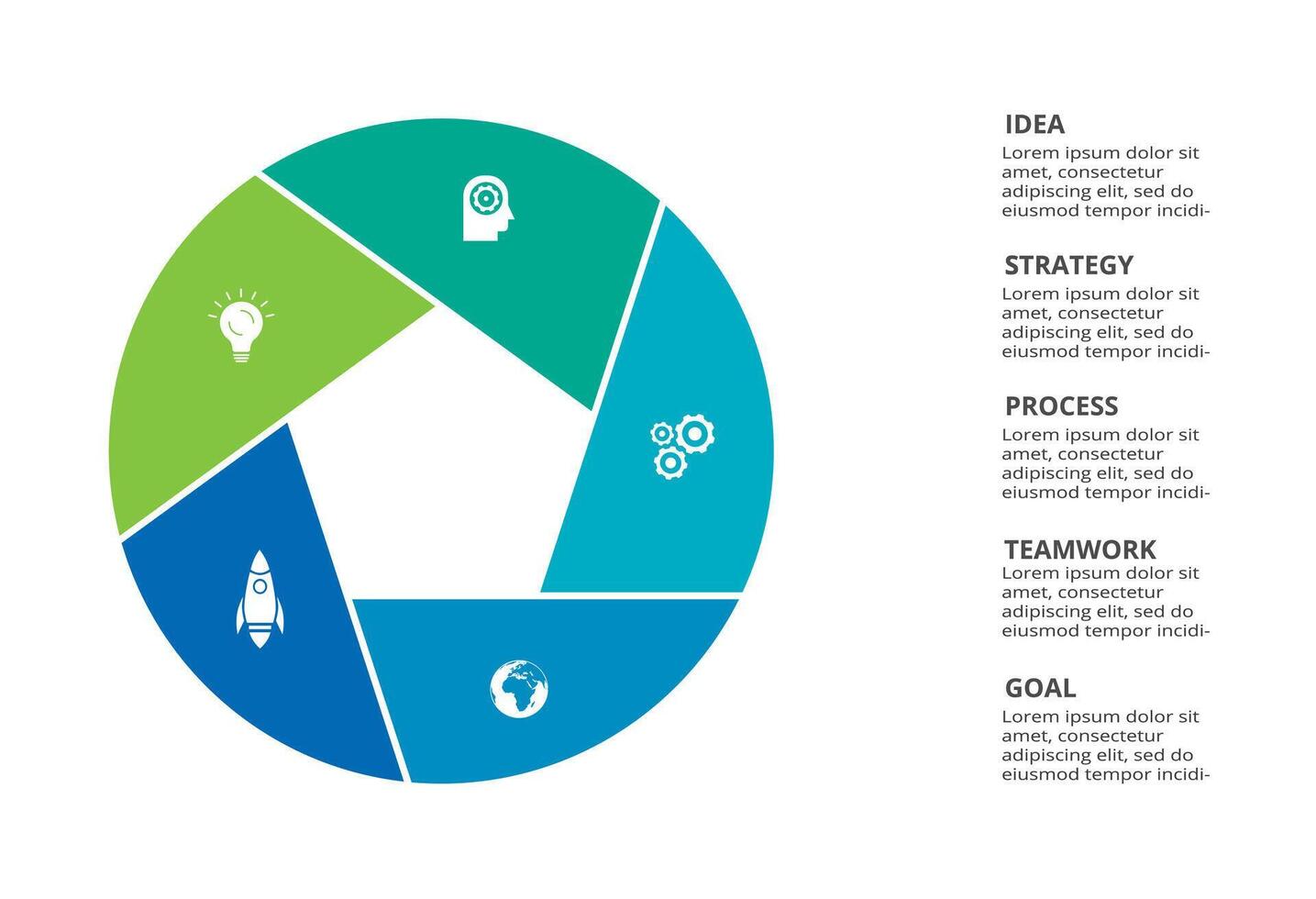 IDEA
Lorem ipsum dolor sit amet, consectetur adipiscing elit, sed do eiusmod tempor incidi-

STRATEGY
Lorem ipsum dolor sit amet, consectetur adipiscing elit, sed do eiusmod tempor incidi-

PROCESS
Lorem ipsum dolor sit amet, consectetur adipiscing elit, sed do eiusmod tempor incidi-

TEAMWORK
Lorem ipsum dolor sit amet, consectetur adipiscing elit, sed do eiusmod tempor incidi-

GOAL
Lorem ipsum dolor sit amet, consectetur adipiscing elit, sed do eiusmod tempor incidi-